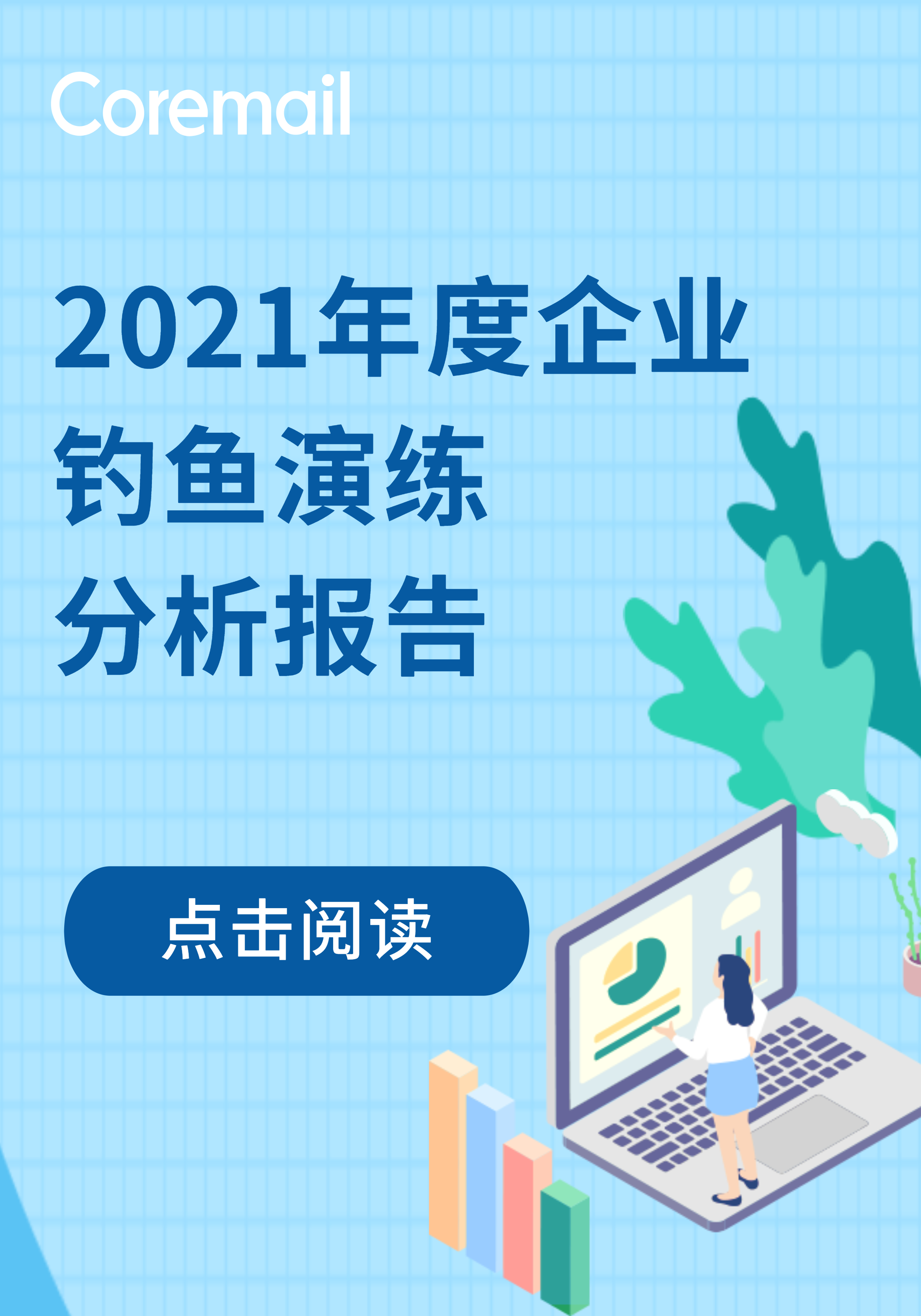 Coremail

2021年度企业
钓鱼演练
分析报告

点击阅读